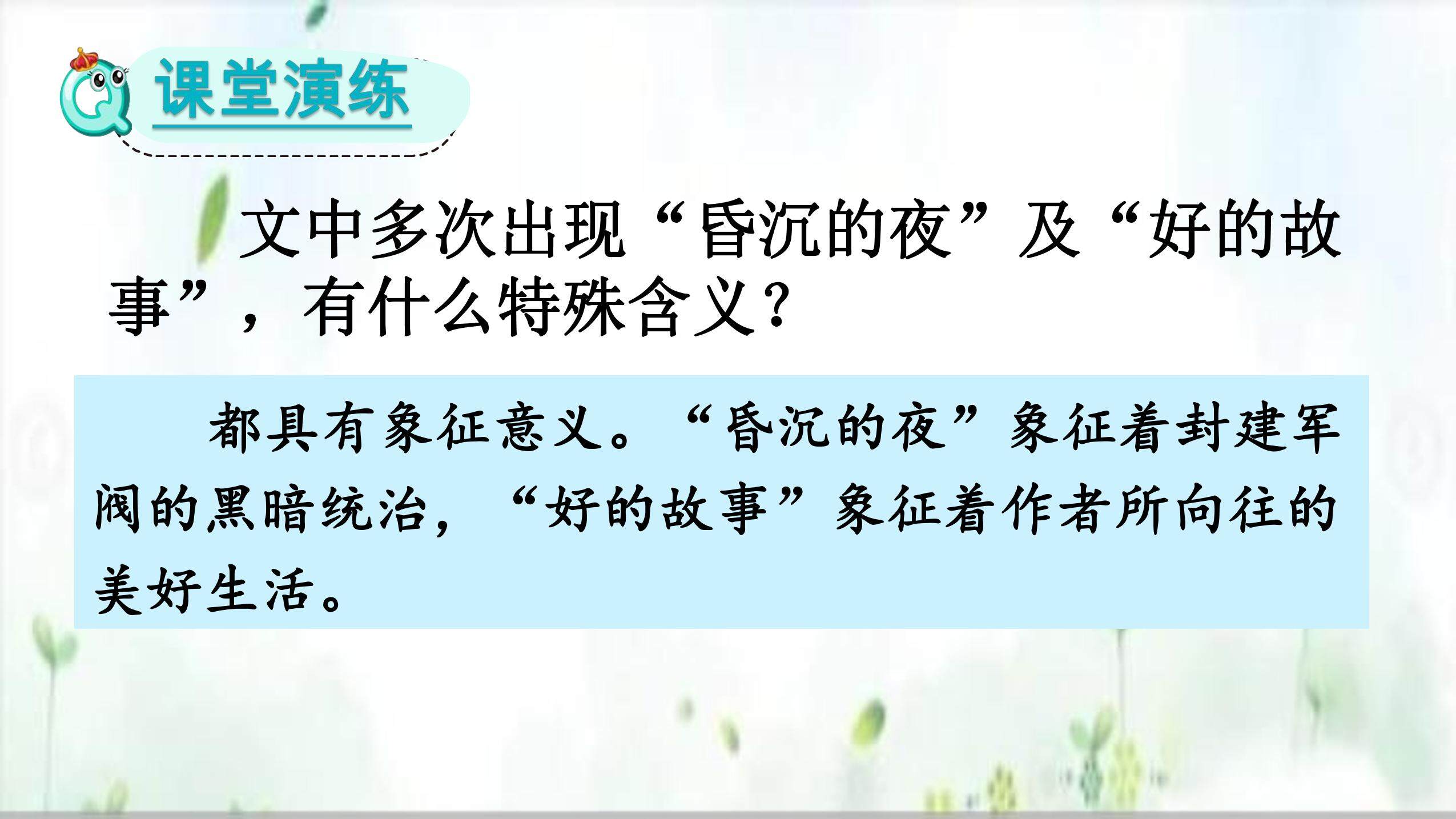 课堂演练

文中多次出现“昏沉的夜”及“好的故事”，有什么特殊含义？

都具有象征意义。“昏沉的夜”象征着封建军阀的黑暗统治，“好的故事”象征着作者所向往的美好生活。